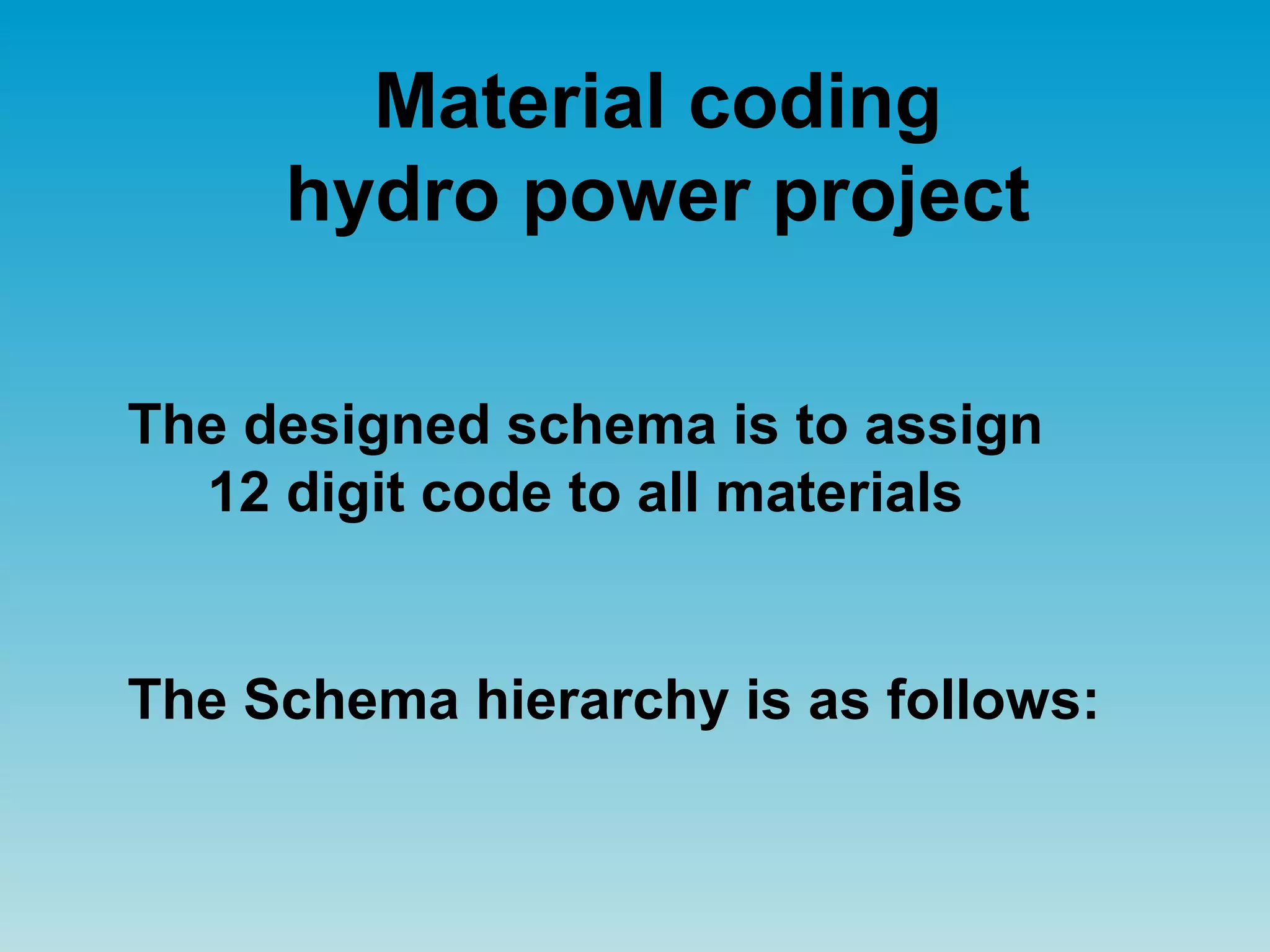 Material coding
hydro power project

The designed schema is to assign 12 digit code to all materials

The Schema hierarchy is as follows: